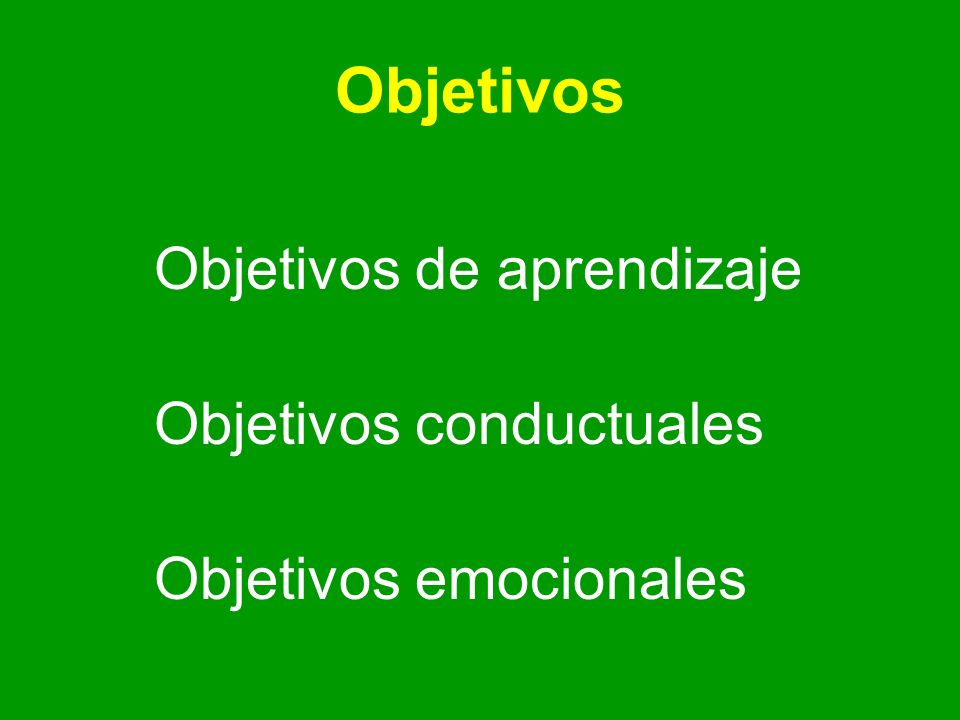 Objetivos

Objetivos de aprendizaje

Objetivos conductuales

Objetivos emocionales